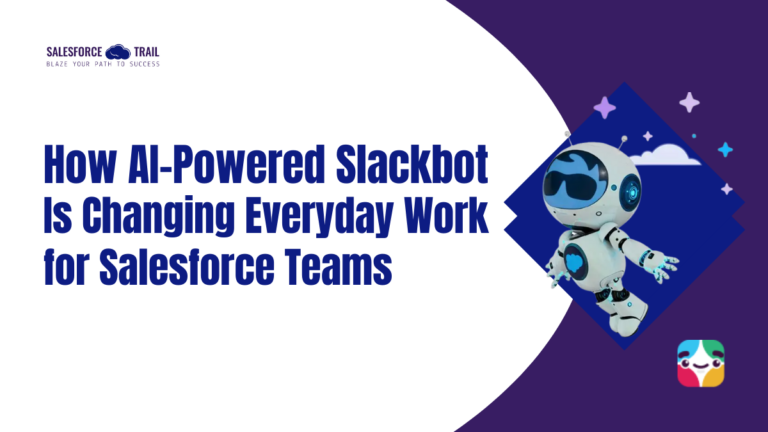 SALESFORCE TRAIL
BLAZE YOUR PATH TO SUCCESS

How AI-Powered Slackbot Is Changing Everyday Work for Salesforce Teams